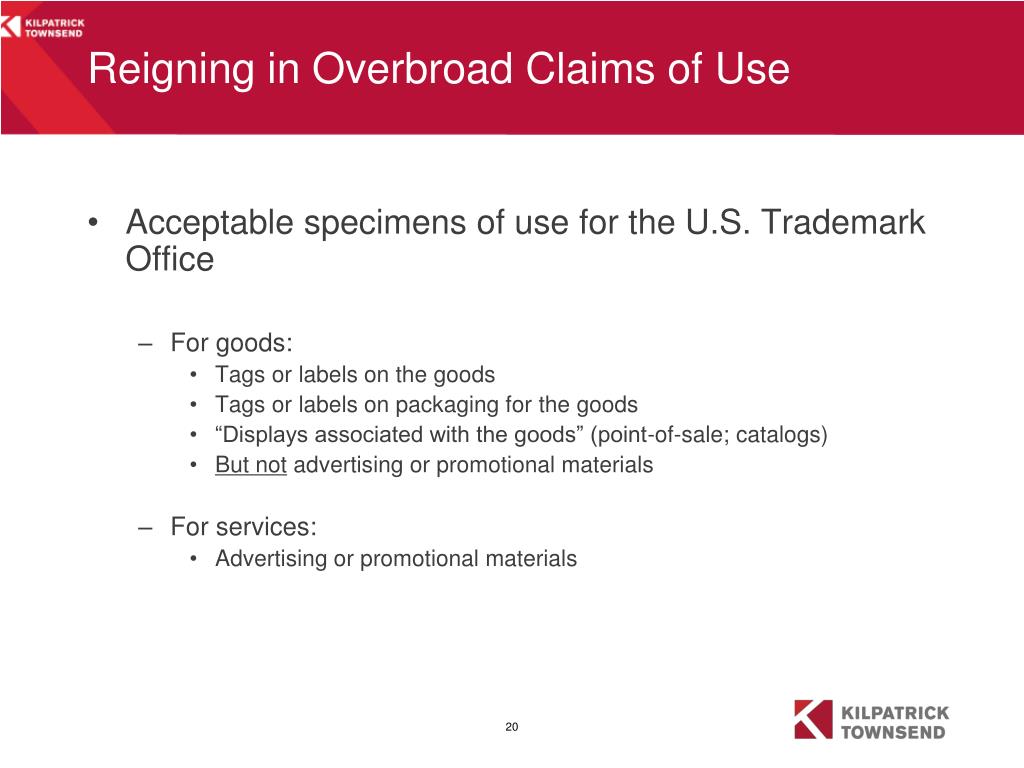 KILPATRICK TOWNSEND

Reigning in Overbroad Claims of Use

• Acceptable specimens of use for the U.S. Trademark Office

– For goods:
• Tags or labels on the goods
• Tags or labels on packaging for the goods
• “Displays associated with the goods” (point-of-sale; catalogs)
• But not advertising or promotional materials

– For services:
• Advertising or promotional materials

20

KILPATRICK TOWNSEND